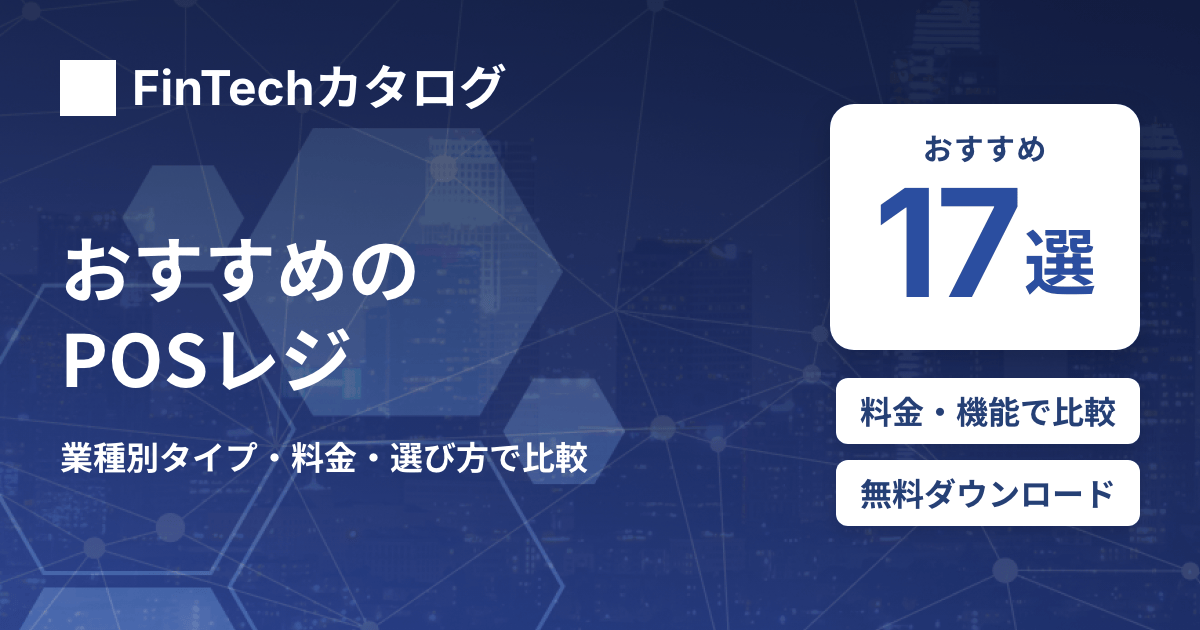 FinTechカタログ

おすすめの
POSレジ

業種別タイプ・料金・選び方で比較

おすすめ
17選

料金・機能で比較

無料ダウンロード